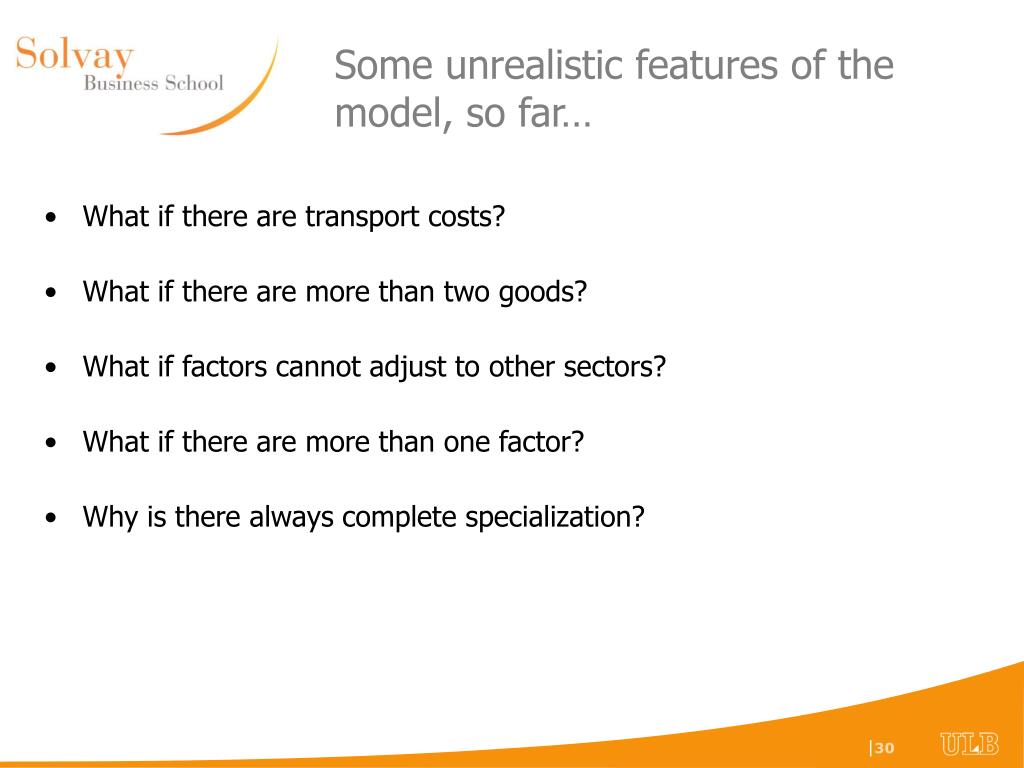 Solvay
Business School

Some unrealistic features of the model, so far…

• What if there are transport costs?

• What if there are more than two goods?

• What if factors cannot adjust to other sectors?

• What if there are more than one factor?

• Why is there always complete specialization?

|30

ULB